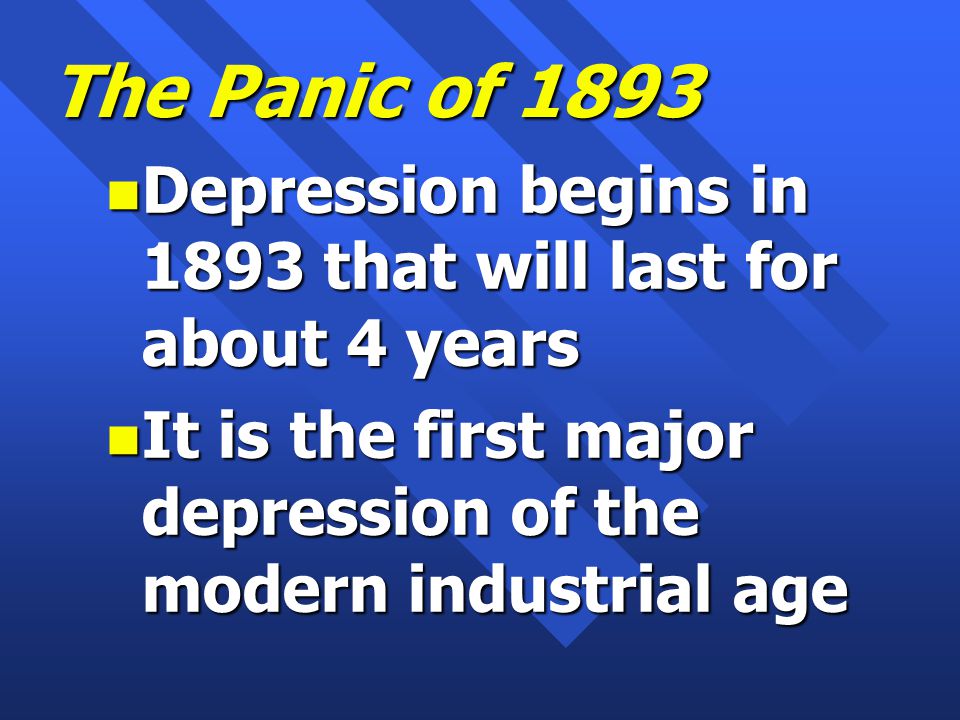 The Panic of 1893

- Depression begins in 1893 that will last for about 4 years
- It is the first major depression of the modern industrial age